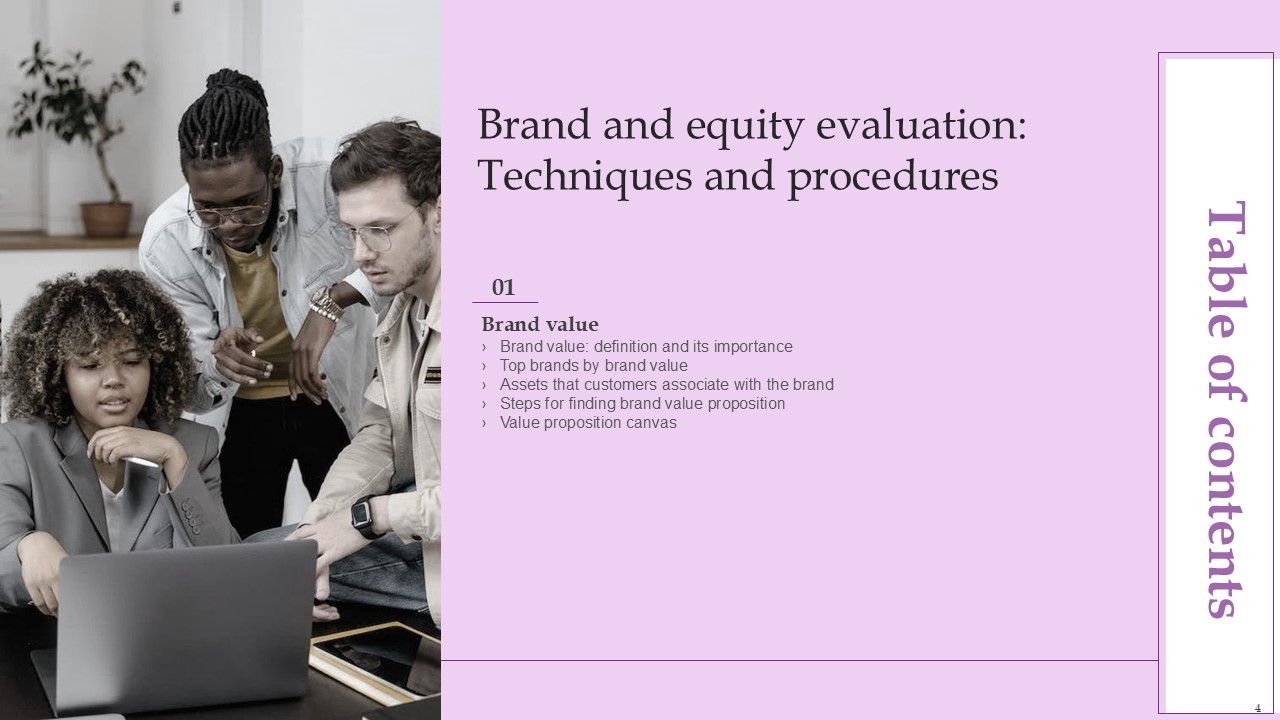 Brand and equity evaluation: Techniques and procedures

01

Brand value
› Brand value: definition and its importance
› Top brands by brand value
› Assets that customers associate with the brand
› Steps for finding brand value proposition
› Value proposition canvas

Table of contents

4